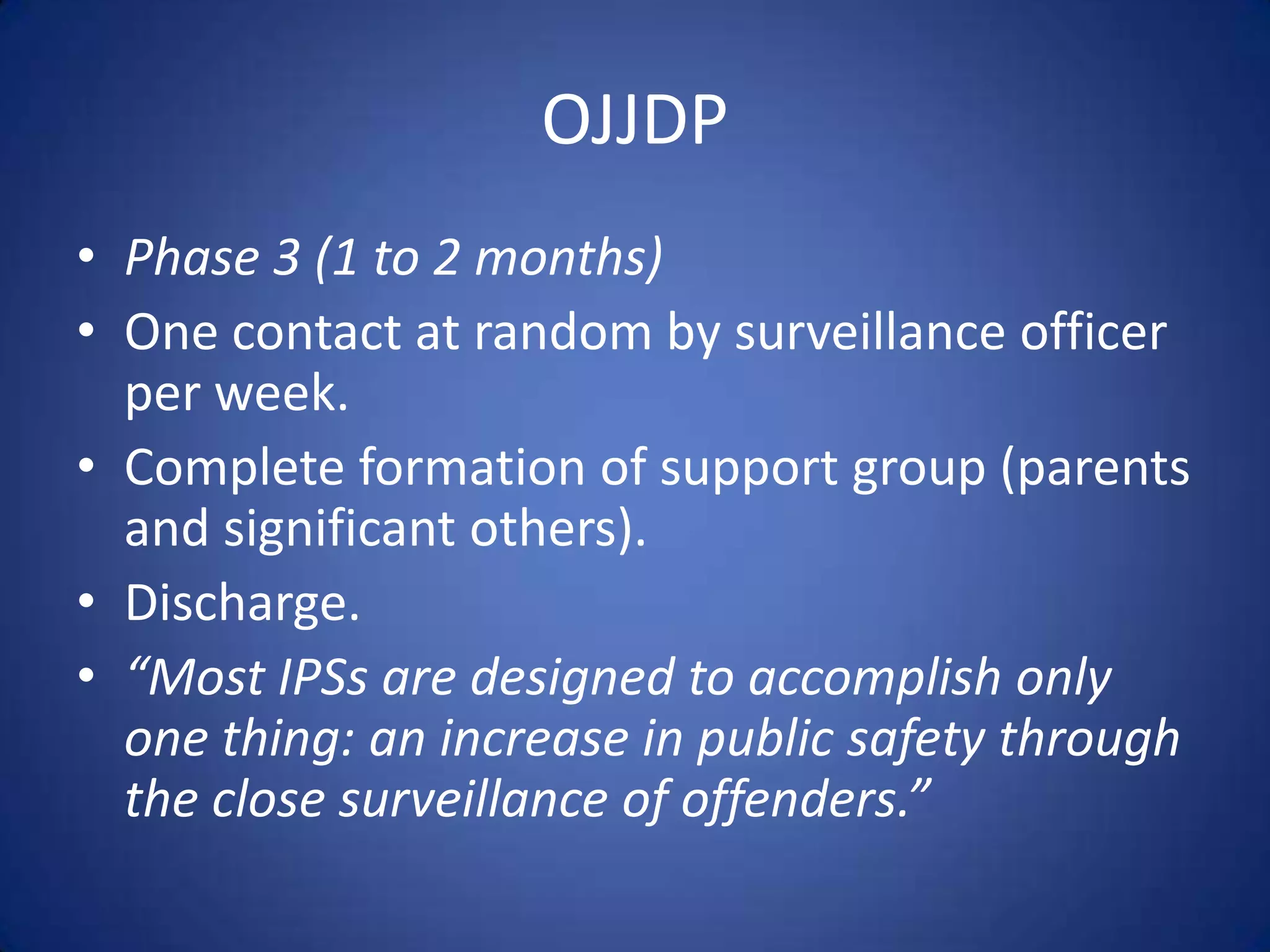 OJJDP

• Phase 3 (1 to 2 months)
• One contact at random by surveillance officer per week.
• Complete formation of support group (parents and significant others).
• Discharge.
• “Most IPSs are designed to accomplish only one thing: an increase in public safety through the close surveillance of offenders.”